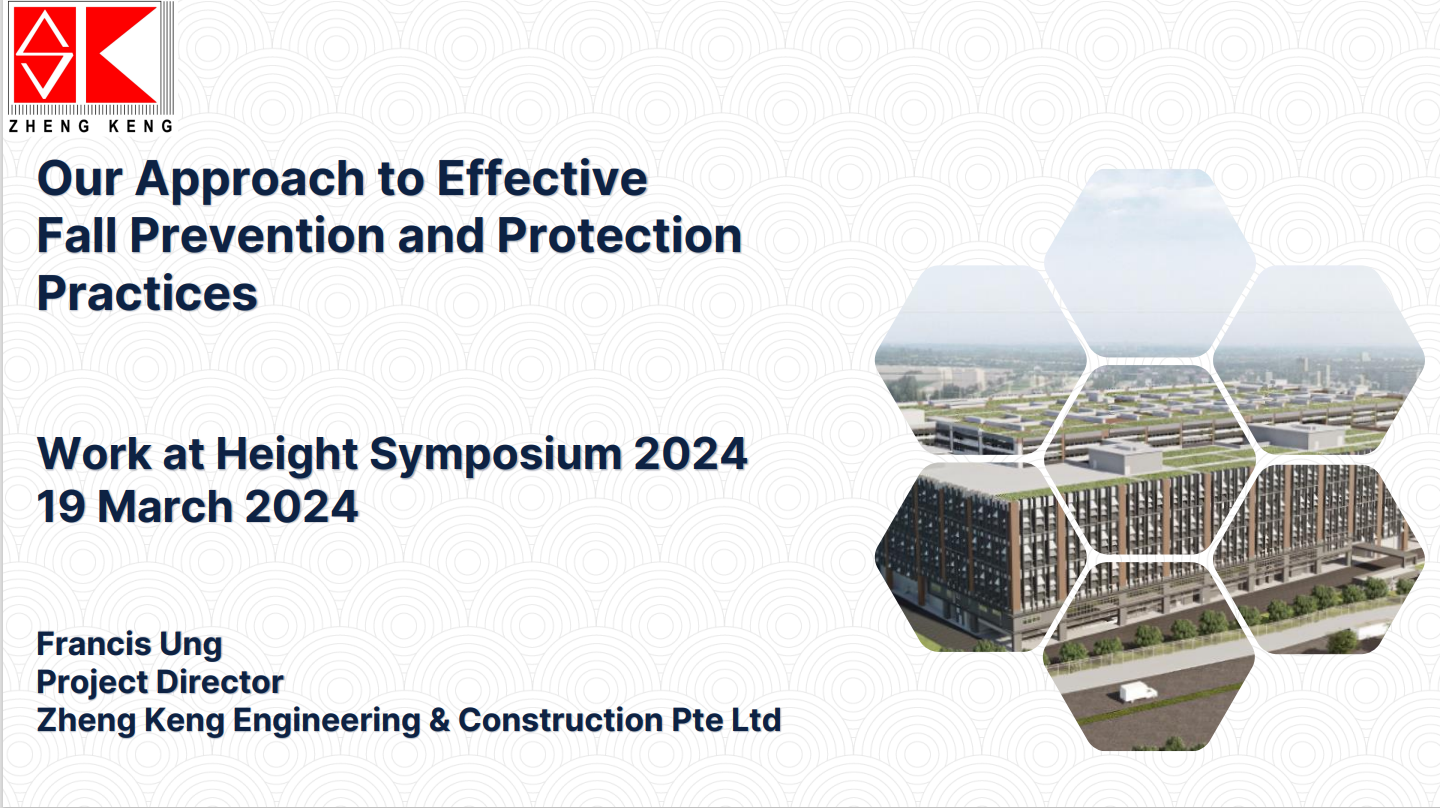 ZHENG KENG

Our Approach to Effective Fall Prevention and Protection Practices

Work at Height Symposium 2024
19 March 2024

Francis Ung
Project Director
Zheng Keng Engineering & Construction Pte Ltd